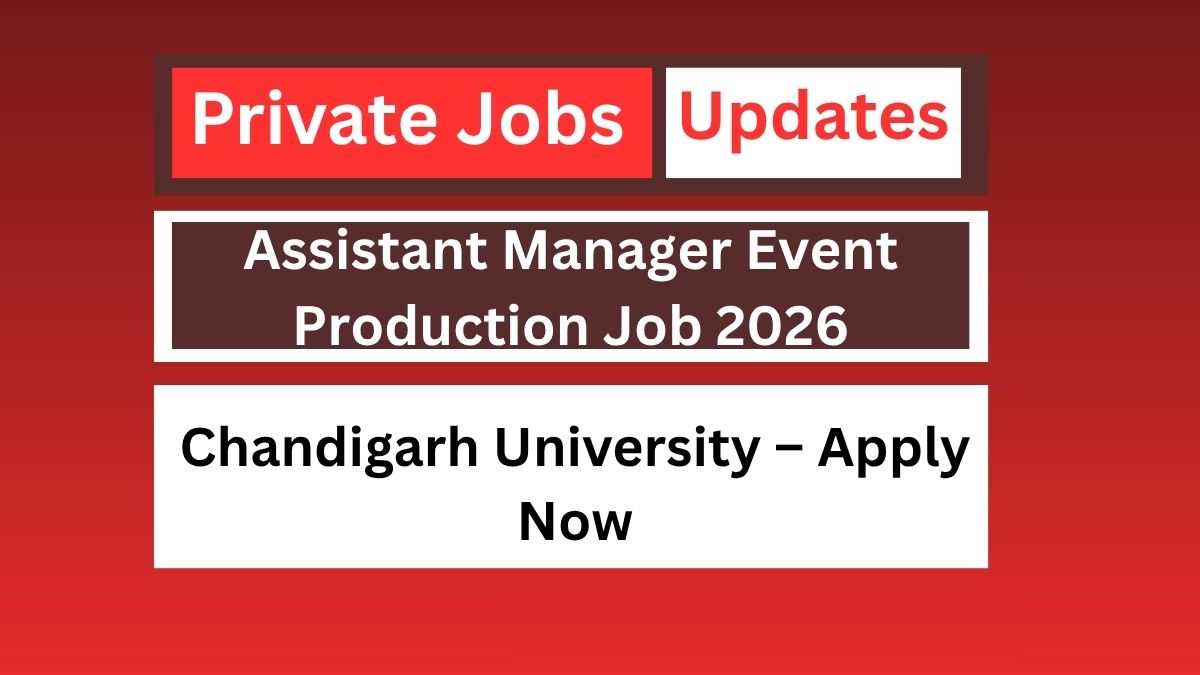 Private Jobs Updates

Assistant Manager Event Production Job 2026

Chandigarh University – Apply Now